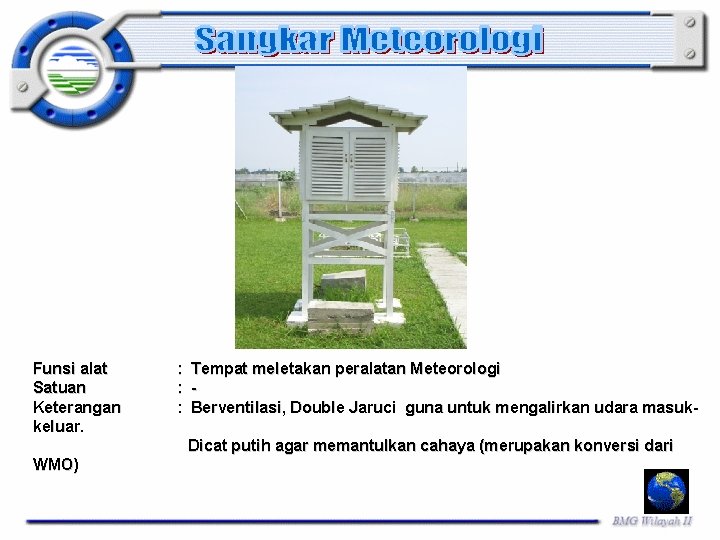 Sangkar Meteorologi

Funsi alat : Tempat meletakan peralatan Meteorologi
Satuan : -
Keterangan : Berventilasi, Double Jaruci guna untuk mengalirkan udara masuk-keluar.

Dicat putih agar memantulkan cahaya (merupakan konversi dari WMO)

BMG Wilayah II